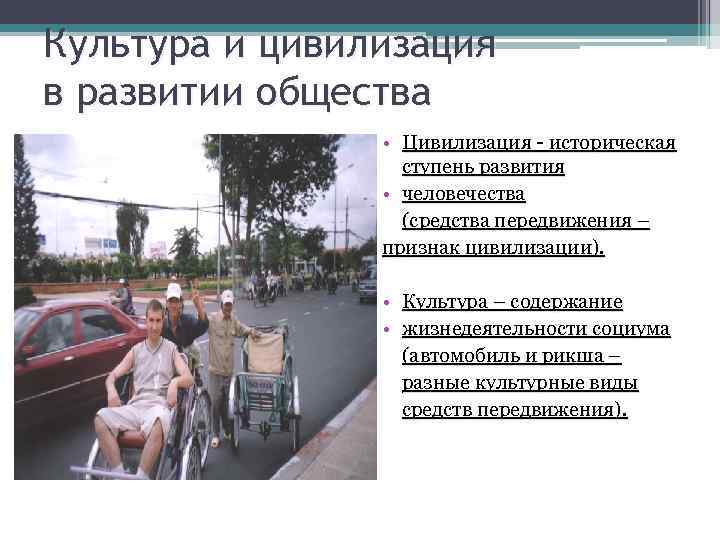 Культура и цивилизация в развитии общества

• Цивилизация - историческая ступень развития
• человечества (средства передвижения – признак цивилизации).

• Культура – содержание
• жизнедеятельности социума (автомобиль и рикша – разные культурные виды средств передвижения).